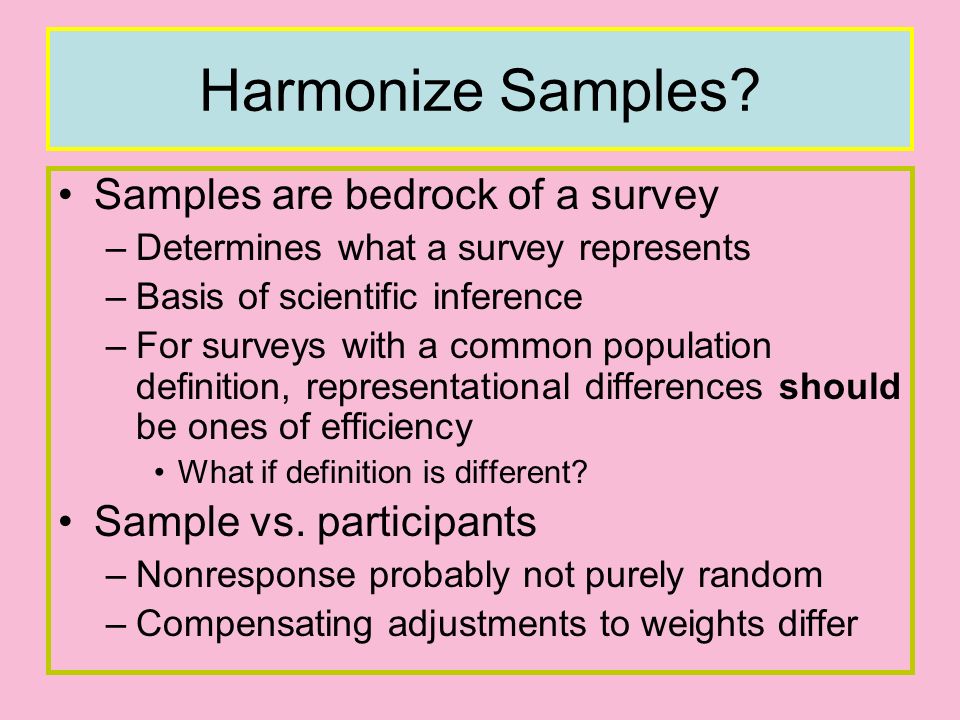 Harmonize Samples?

• Samples are bedrock of a survey
– Determines what a survey represents
– Basis of scientific inference
– For surveys with a common population definition, representational differences should be ones of efficiency
• What if definition is different?
• Sample vs. participants
– Nonresponse probably not purely random
– Compensating adjustments to weights differ